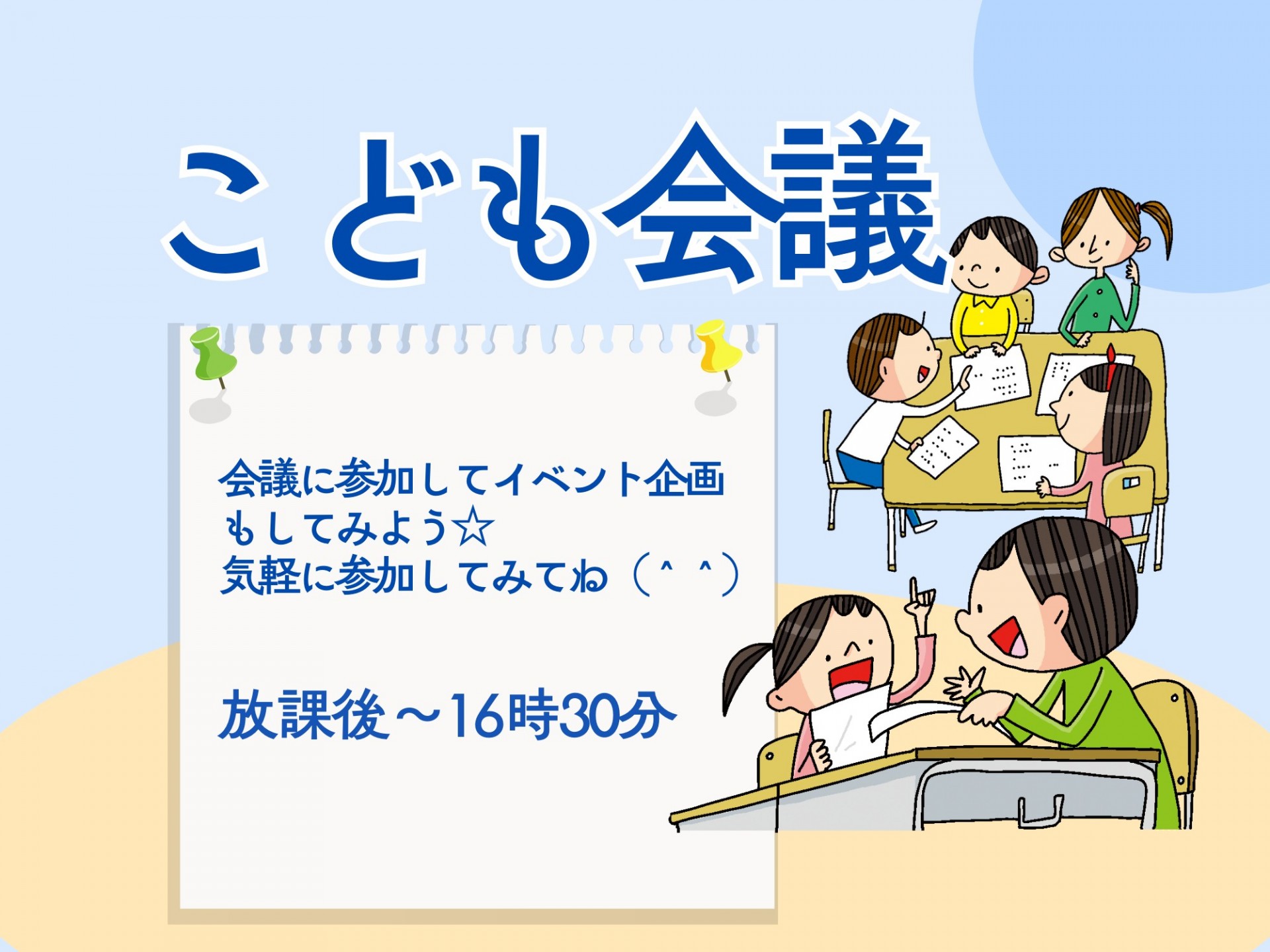 こども会議

会議に参加してイベント企画もしてみよう☆
気軽に参加してみてね（＾＾）

放課後～16時30分